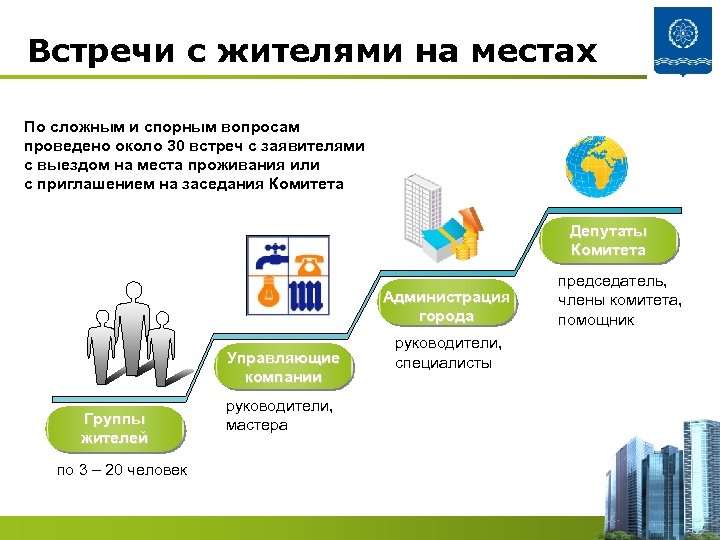 Встречи с жителями на местах

По сложным и спорным вопросам проведено около 30 встреч с заявителями с выездом на места проживания или с приглашением на заседания Комитета

Группы жителей

по 3 – 20 человек

Управляющие компании

руководители, мастера

Администрация города

руководители, специалисты

Депутаты Комитета

председатель, члены комитета, помощник